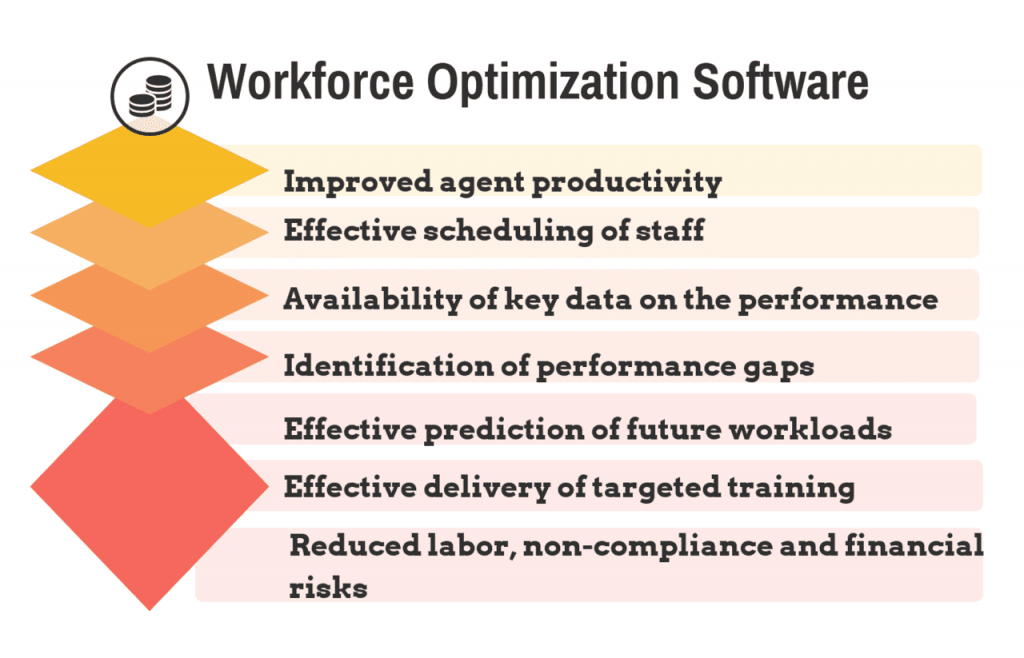 Workforce Optimization Software

Improved agent productivity

Effective scheduling of staff

Availability of key data on the performance

Identification of performance gaps

Effective prediction of future workloads

Effective delivery of targeted training

Reduced labor, non-compliance and financial risks